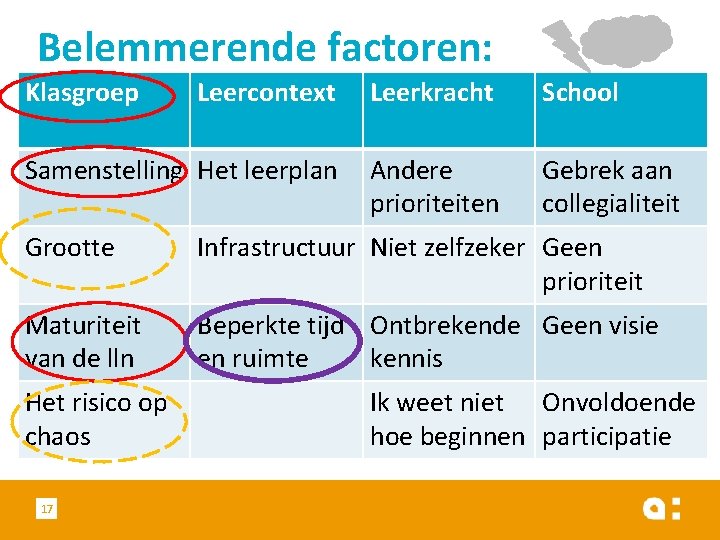 Belemmerende factoren:

| Klasgroep | Leercontext | Leerkracht | School |
|---|---|---|---|
| Samenstelling | Het leerplan | Andere prioriteiten | Gebrek aan collegialiteit |
| Grootte | Infrastructuur | Niet zelfzeker | Geen prioriteit |
| Maturiteit van de lln | Beperkte tijd en ruimte | Ontbrekende kennis | Geen visie |
| Het risico op chaos | | Ik weet niet hoe beginnen | Onvoldoende participatie |

17